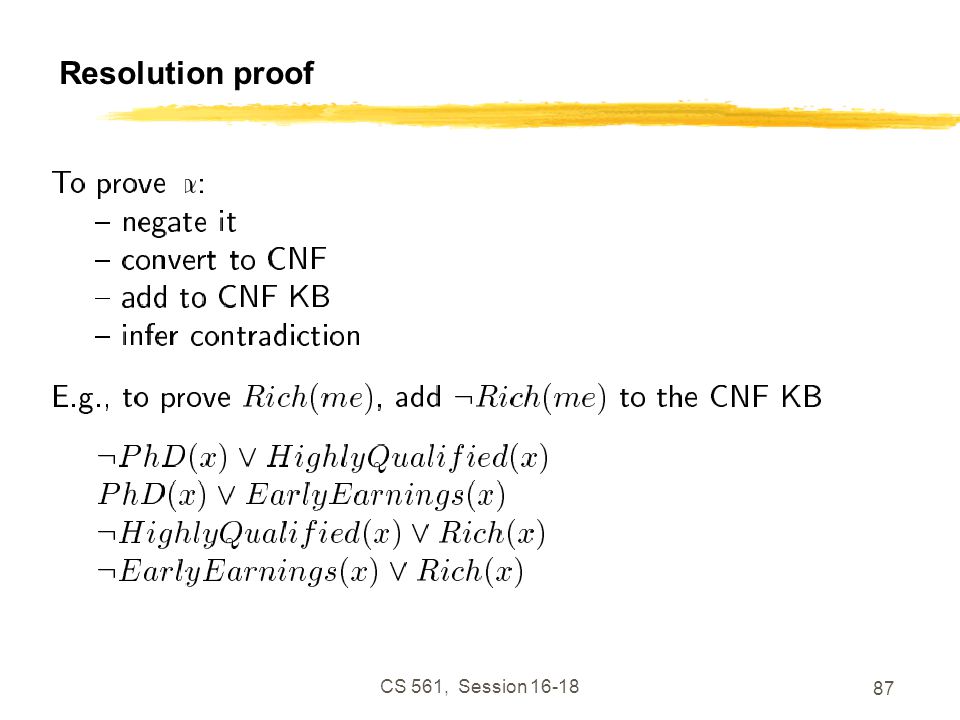 Resolution proof

To prove $\alpha$:
– negate it
– convert to CNF
– add to CNF KB
– infer contradiction

E.g., to prove $Rich(me)$, add $\neg Rich(me)$ to the CNF KB

$\neg PhD(x) \vee HighlyQualified(x)$
$PhD(x) \vee EarlyEarnings(x)$
$\neg HighlyQualified(x) \vee Rich(x)$
$\neg EarlyEarnings(x) \vee Rich(x)$

CS 561, Session 16-18

87